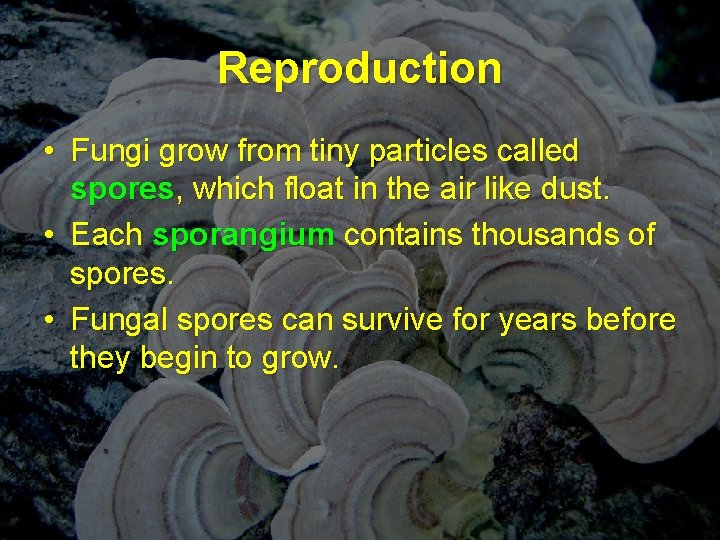 Reproduction

• Fungi grow from tiny particles called spores, which float in the air like dust.

• Each sporangium contains thousands of spores.

• Fungal spores can survive for years before they begin to grow.